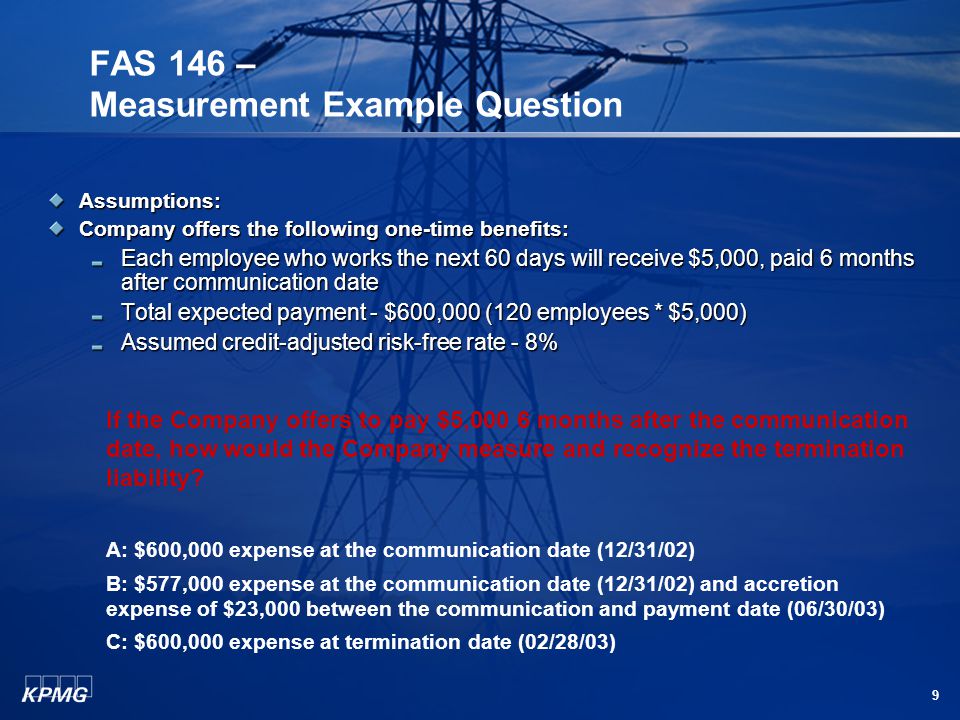 FAS 146 –
Measurement Example Question

Assumptions:
Company offers the following one-time benefits:
Each employee who works the next 60 days will receive $5,000, paid 6 months after communication date
Total expected payment - $600,000 (120 employees * $5,000)
Assumed credit-adjusted risk-free rate - 8%

If the Company offers to pay $5,000 6 months after the communication date, how would the Company measure and recognize the termination liability?

A: $600,000 expense at the communication date (12/31/02)

B: $577,000 expense at the communication date (12/31/02) and accretion expense of $23,000 between the communication and payment date (06/30/03)

C: $600,000 expense at termination date (02/28/03)

KPMG

9